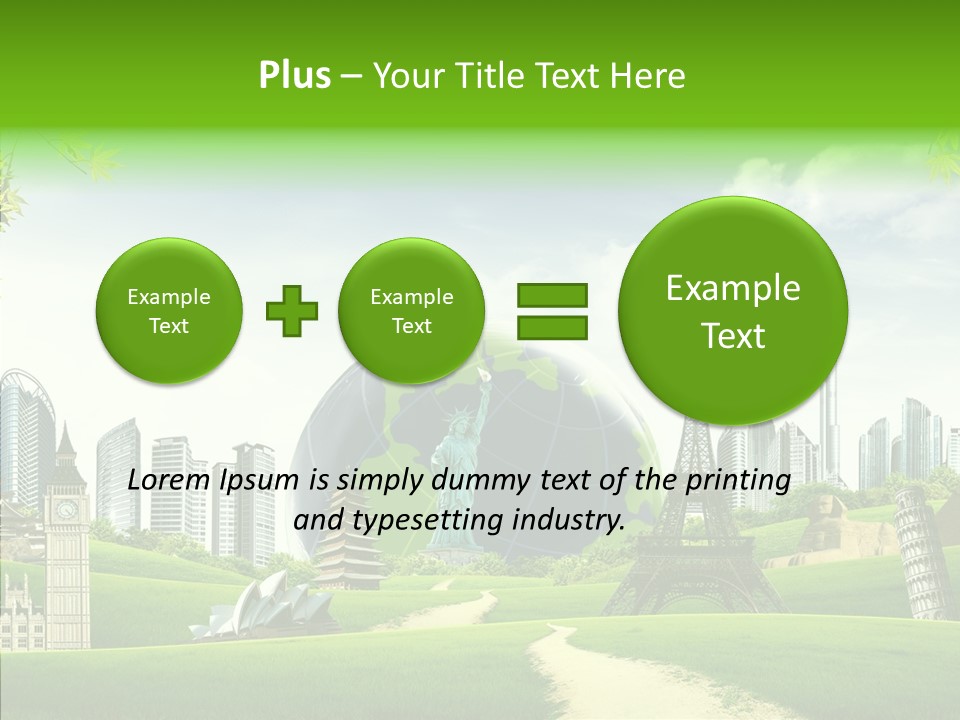 Plus – Your Title Text Here

Example Text

Example Text

Example Text

Lorem Ipsum is simply dummy text of the printing and typesetting industry.